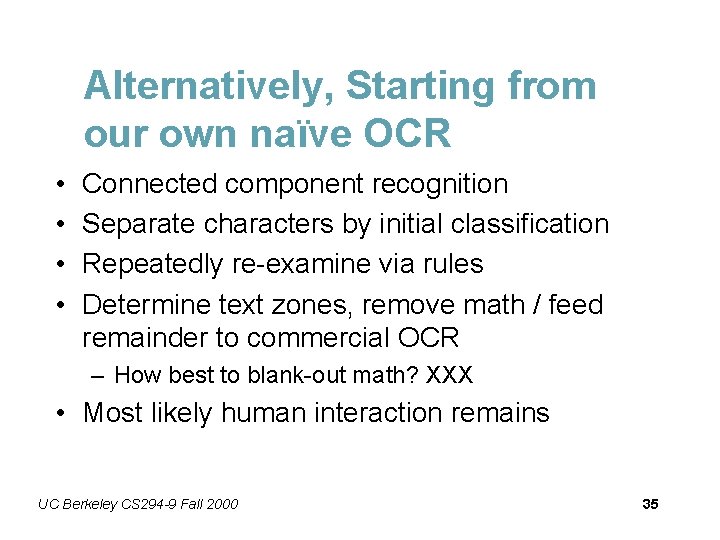 Alternatively, Starting from our own naïve OCR

• Connected component recognition
• Separate characters by initial classification
• Repeatedly re-examine via rules
• Determine text zones, remove math / feed remainder to commercial OCR
– How best to blank-out math? XXX
• Most likely human interaction remains

UC Berkeley CS294-9 Fall 2000

35